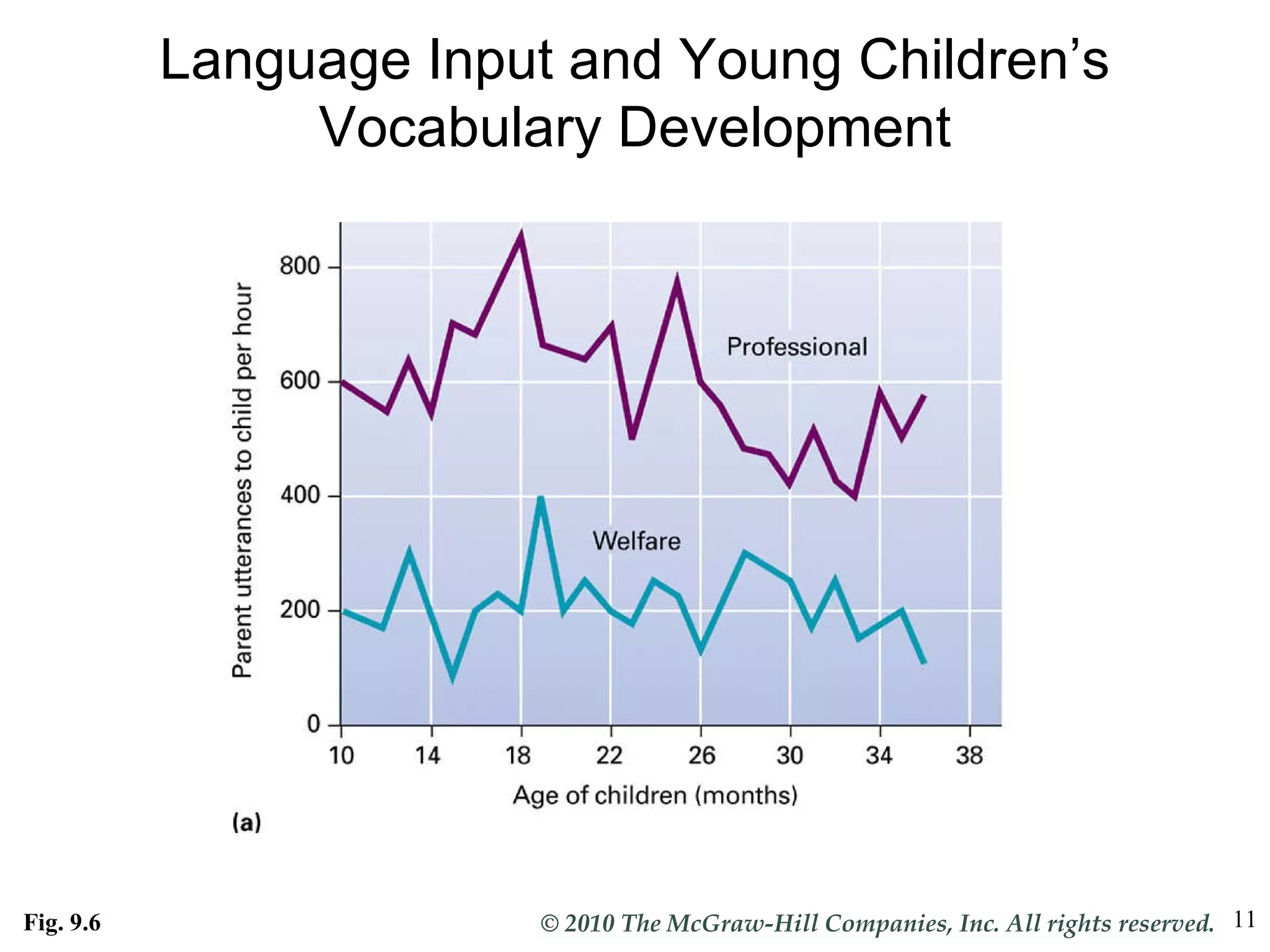 Language Input and Young Children's Vocabulary Development

Parent utterances to child per hour

800
600
400
200
0

Professional

Welfare

10 14 18 22 26 30 34 38

Age of children (months)

(a)

Fig. 9.6

© 2010 The McGraw-Hill Companies, Inc. All rights reserved.

11